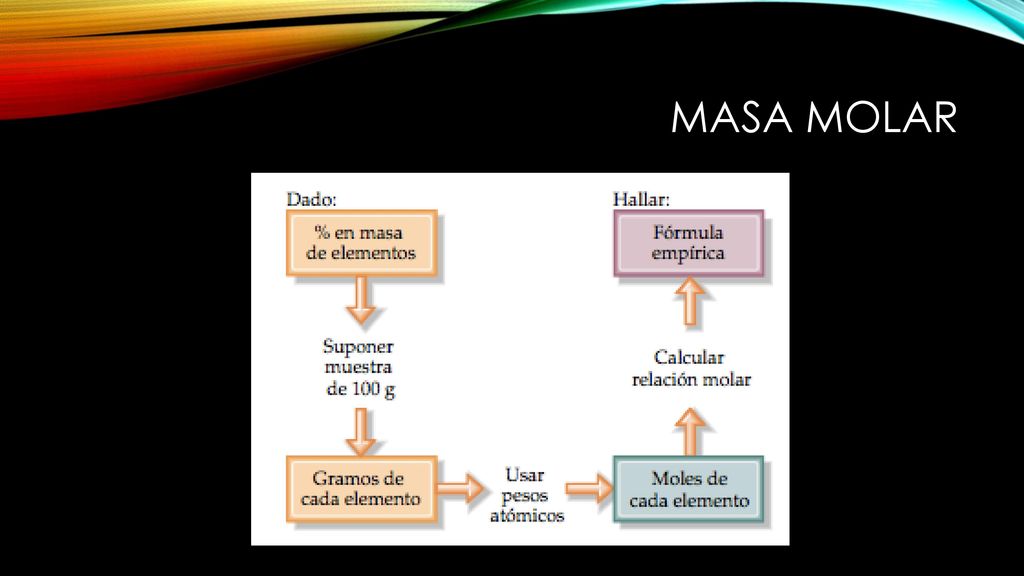 MASA MOLAR

Dado:

% en masa de elementos

Suponer muestra de 100 g

Gramos de cada elemento

Usar pesos atómicos

Moles de cada elemento

Calcular relación molar

Hallar:

Fórmula empírica